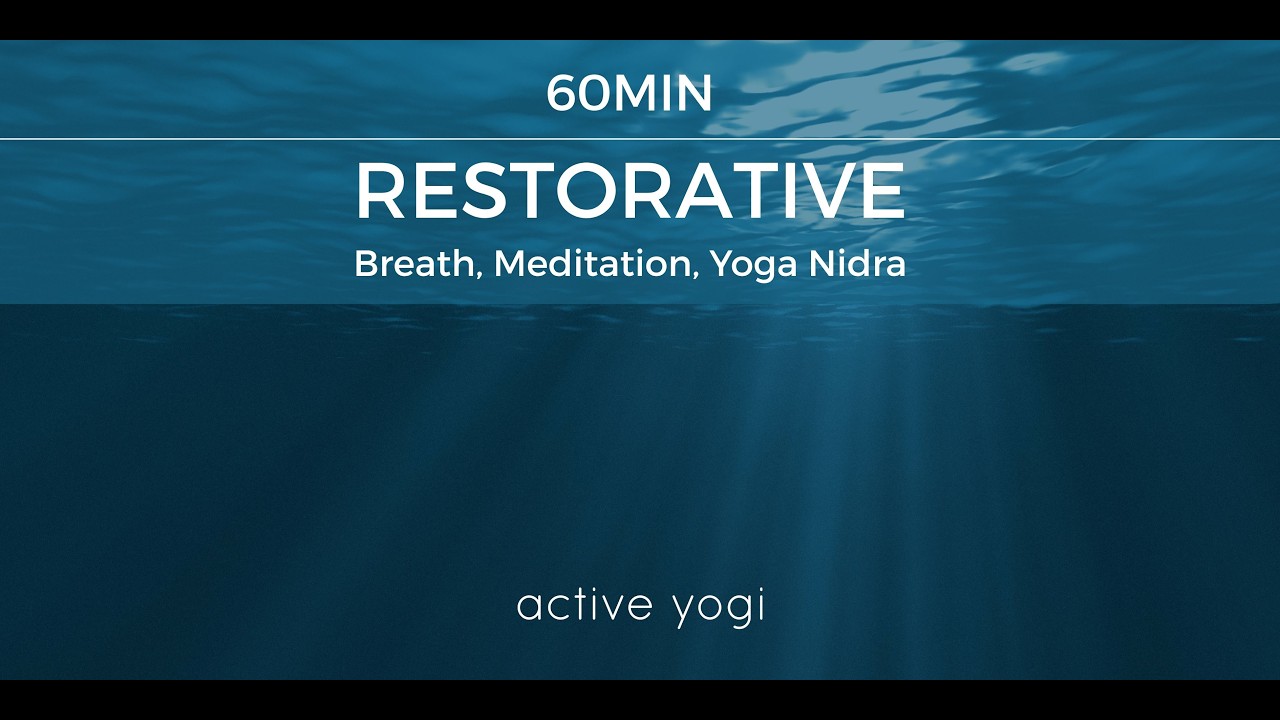 60MIN

RESTORATIVE

Breath, Meditation, Yoga Nidra

active yogi